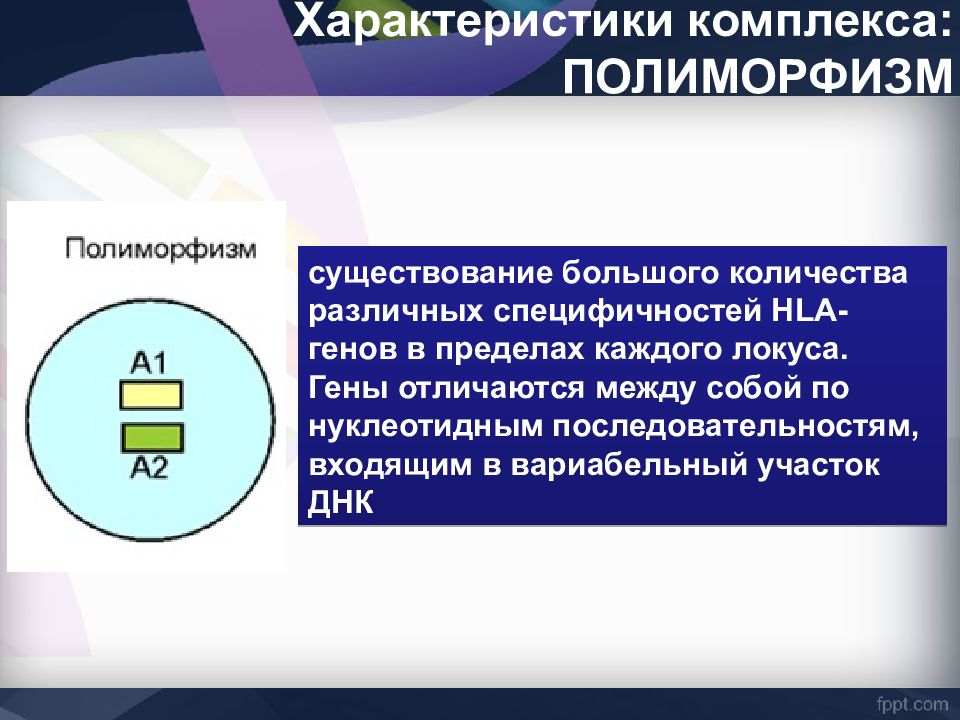 Характеристики комплекса:
ПОЛИМОРФИЗМ

Полиморфизм

A1

A2

существование большого количества различных специфичностей HLA-генов в пределах каждого локуса. Гены отличаются между собой по нуклеотидным последовательностям, входящим в вариабельный участок ДНК

fppt.com